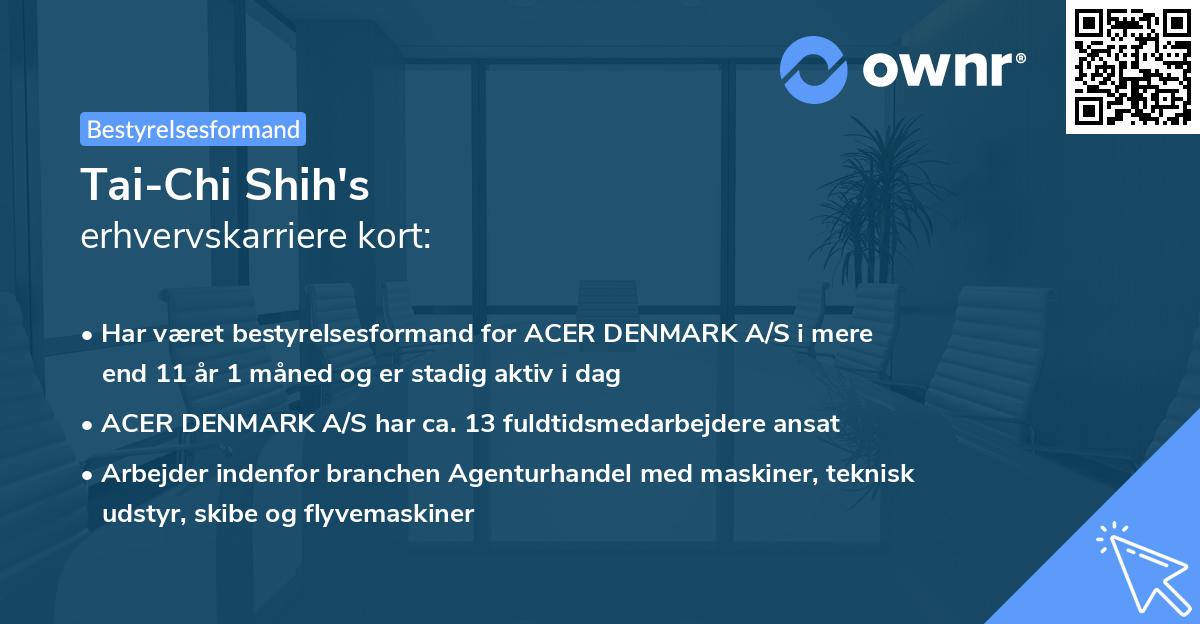 ownr®

Bestyrelsesformand

Tai-Chi Shih's
erhvervskarriere kort:

• Har været bestyrelsesformand for ACER DENMARK A/S i mere end 11 år 1 måned og er stadig aktiv i dag

• ACER DENMARK A/S har ca. 13 fuldtidsmedarbejdere ansat

• Arbejder indenfor branchen Agenturhandel med maskiner, teknisk udstyr, skibe og flyvemaskiner